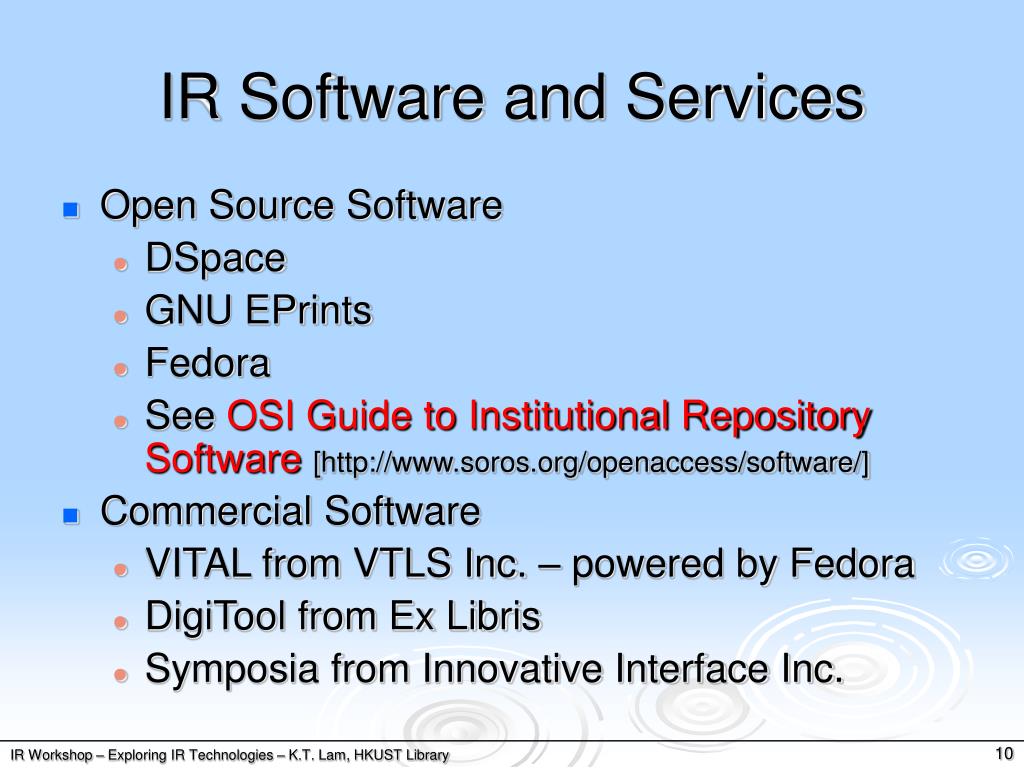 IR Software and Services

Open Source Software
DSpace
GNU EPrints
Fedora
See OSI Guide to Institutional Repository Software [http://www.soros.org/openaccess/software/]
Commercial Software
VITAL from VTLS Inc. – powered by Fedora
DigiTool from Ex Libris
Symposia from Innovative Interface Inc.

IR Workshop – Exploring IR Technologies – K.T. Lam, HKUST Library
10